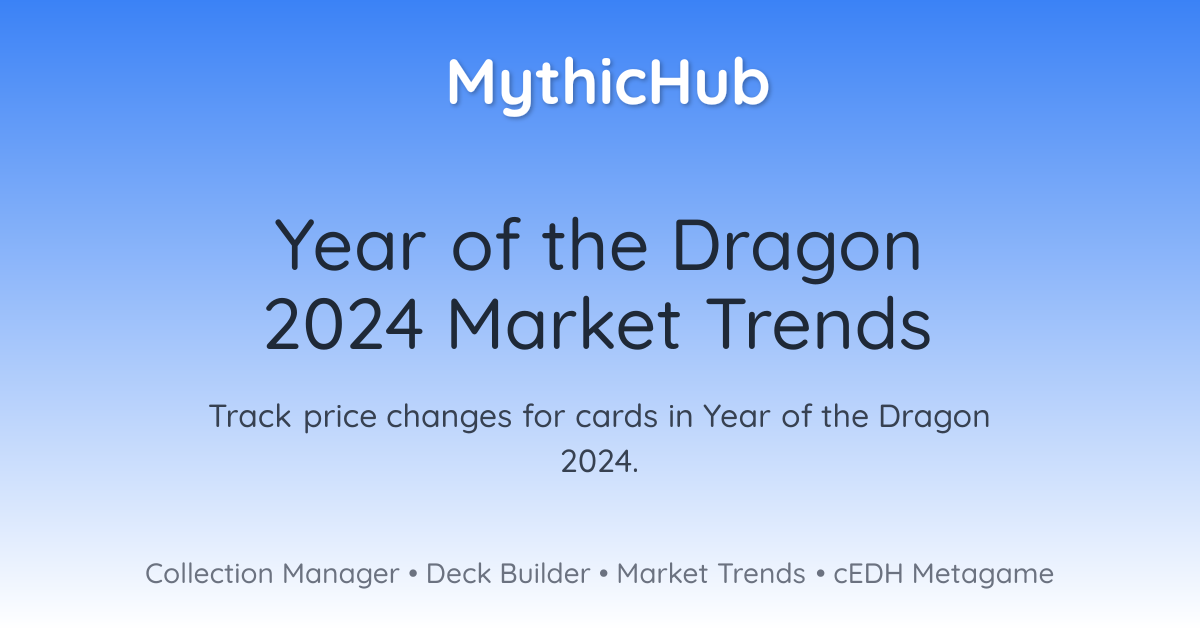 MythicHub

Year of the Dragon 2024 Market Trends

Track price changes for cards in Year of the Dragon 2024.

Collection Manager • Deck Builder • Market Trends • cEDH Metagame